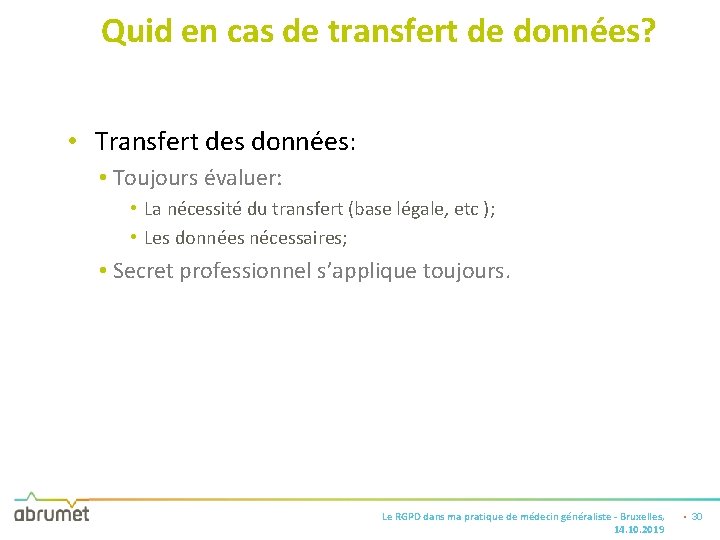 Quid en cas de transfert de données?

• Transfert des données:

• Toujours évaluer:

• La nécessité du transfert (base légale, etc );

• Les données nécessaires;

• Secret professionnel s'applique toujours.

abrumet

Le RGPD dans ma pratique de médecin généraliste - Bruxelles, 14.10.2019

• 30